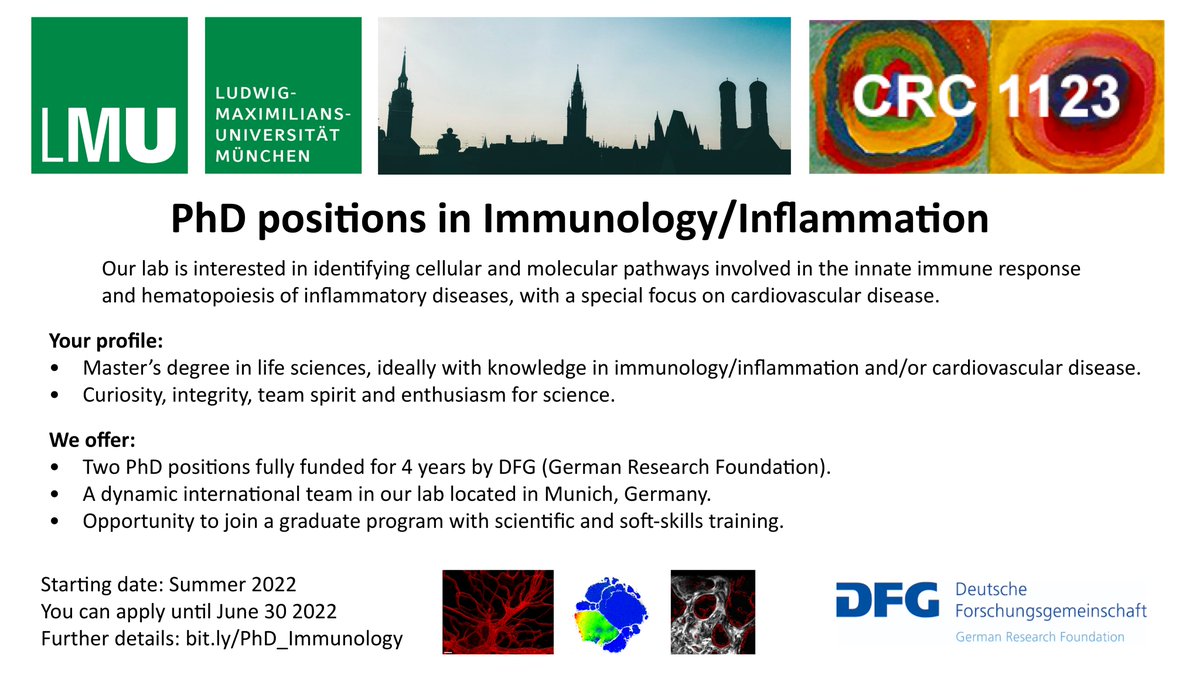 LMU

LUDWIG-MAXIMILIANS-UNIVERSITÄT MÜNCHEN

CRC 1123

PhD positions in Immunology/Inflammation

Our lab is interested in identifying cellular and molecular pathways involved in the innate immune response and hematopoiesis of inflammatory diseases, with a special focus on cardiovascular disease.

Your profile:
• Master's degree in life sciences, ideally with knowledge in immunology/inflammation and/or cardiovascular disease.
• Curiosity, integrity, team spirit and enthusiasm for science.

We offer:
• Two PhD positions fully funded for 4 years by DFG (German Research Foundation).
• A dynamic international team in our lab located in Munich, Germany.
• Opportunity to join a graduate program with scientific and soft-skills training.

Starting date: Summer 2022
You can apply until June 30 2022
Further details: bit.ly/PhD_Immunology

DFG Deutsche Forschungsgemeinschaft
German Research Foundation